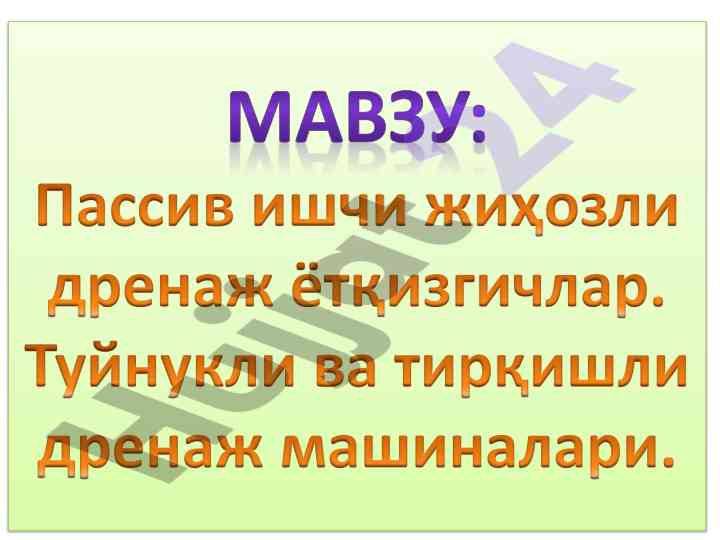 МАВЗУ:

Пассив ишчи жиҳозли дренаж ётқизгичлар. Туйнукли ва тирқишли дренаж машиналари.

Hujjat24